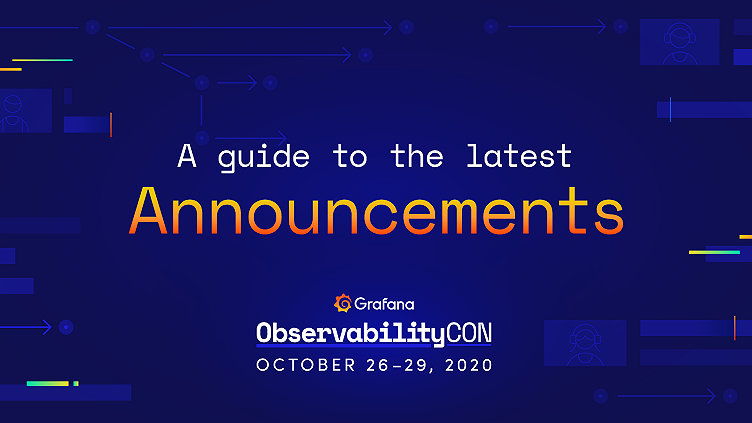 A guide to the latest
Announcements

Grafana
ObservabilityCON
OCTOBER 26–29, 2020